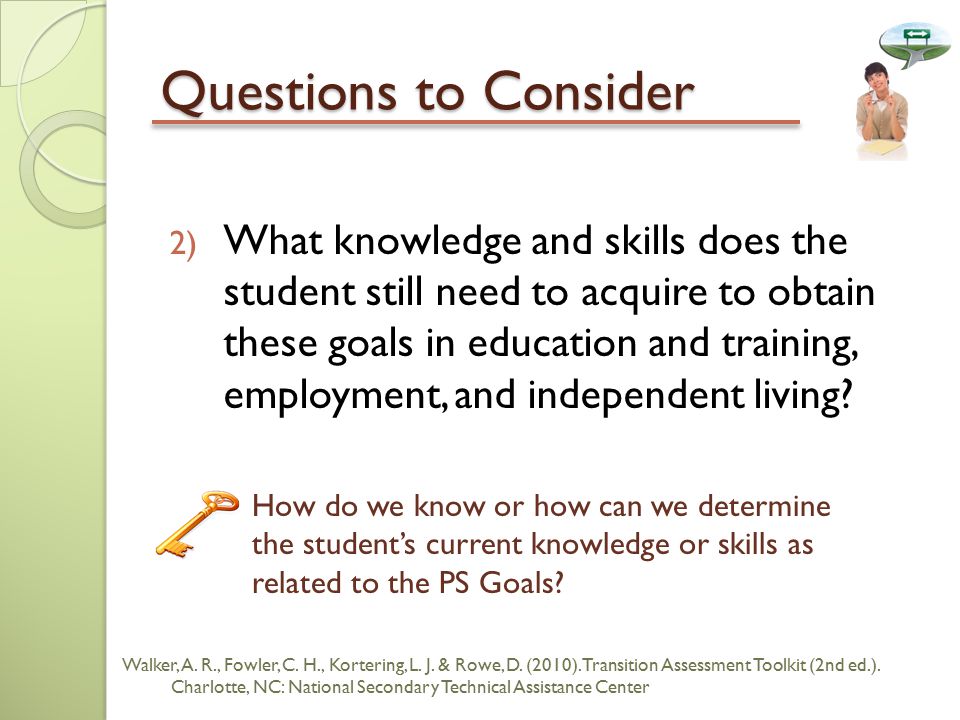 Questions to Consider

2) What knowledge and skills does the student still need to acquire to obtain these goals in education and training, employment, and independent living?

How do we know or how can we determine the student's current knowledge or skills as related to the PS Goals?

Walker, A. R., Fowler, C. H., Kortering, L. J. & Rowe, D. (2010). Transition Assessment Toolkit (2nd ed.). Charlotte, NC: National Secondary Technical Assistance Center